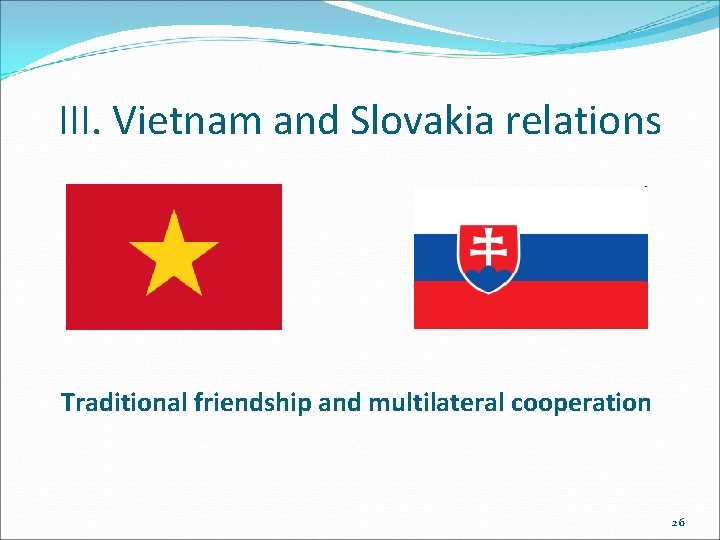 III. Vietnam and Slovakia relations

Traditional friendship and multilateral cooperation

26